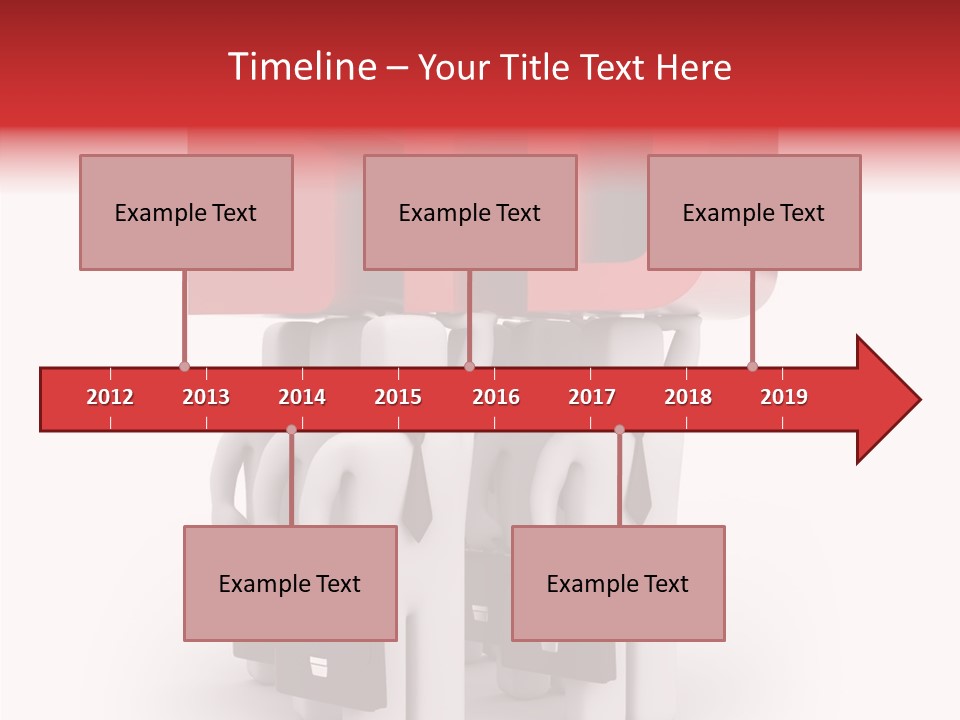 Timeline – Your Title Text Here

Example Text

Example Text

Example Text

2012 2013 2014 2015 2016 2017 2018 2019

Example Text

Example Text